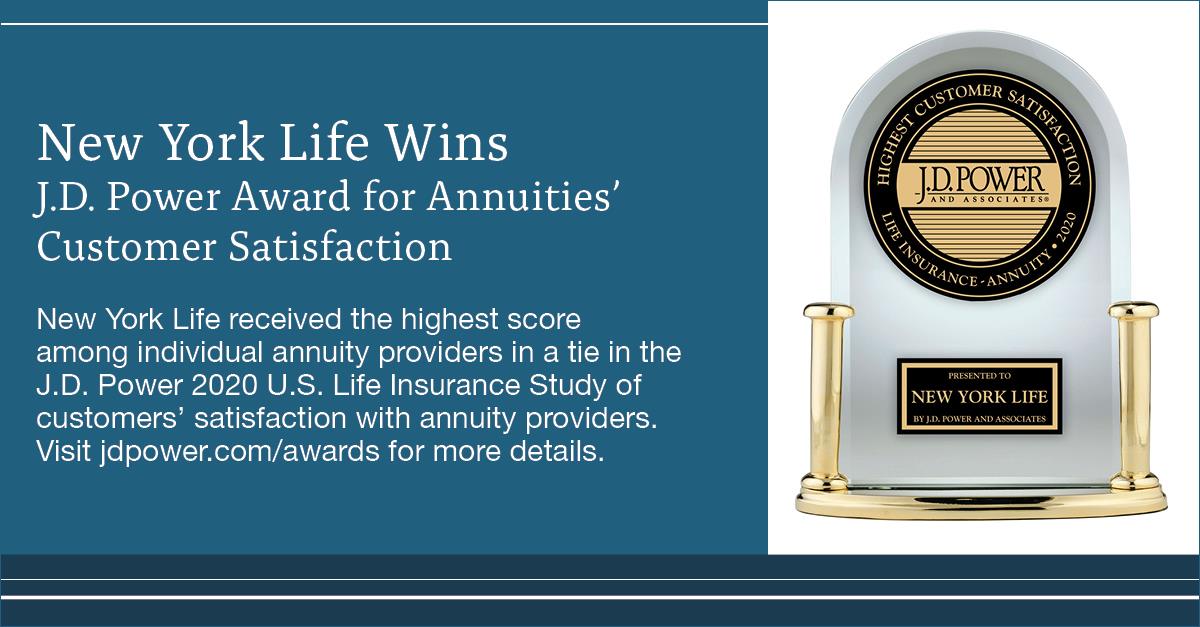 New York Life Wins
J.D. Power Award for Annuities' Customer Satisfaction

New York Life received the highest score among individual annuity providers in a tie in the J.D. Power 2020 U.S. Life Insurance Study of customers' satisfaction with annuity providers. Visit jdpower.com/awards for more details.

HIGHEST CUSTOMER SATISFACTION
J.D. POWER
AND ASSOCIATES®
LIFE INSURANCE - ANNUITY • 2020

PRESENTED TO
NEW YORK LIFE
BY J.D. POWER AND ASSOCIATES